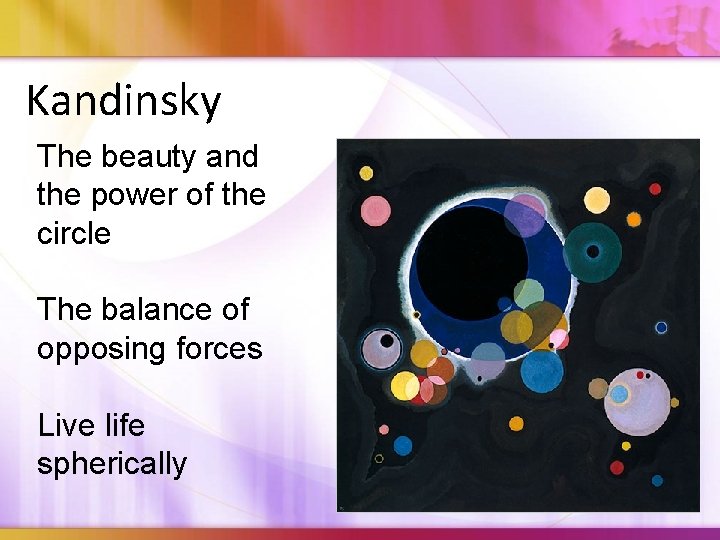 Kandinsky

The beauty and the power of the circle

The balance of opposing forces

Live life spherically